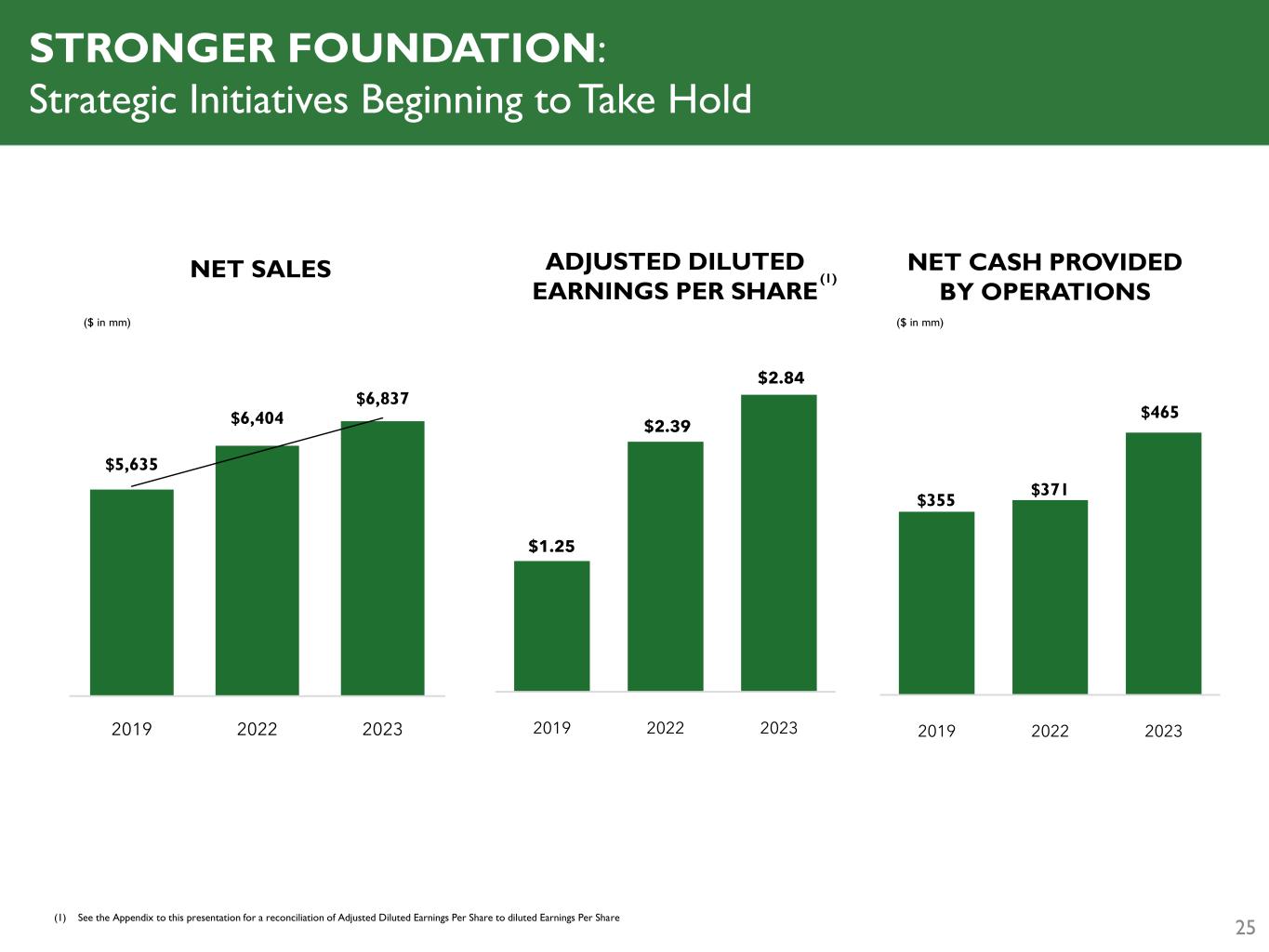 STRONGER FOUNDATION:
Strategic Initiatives Beginning to Take Hold

NET SALES

($ in mm)

$5,635
$6,404
$6,837

2019 2022 2023

ADJUSTED DILUTED EARNINGS PER SHARE (1)

$1.25
$2.39
$2.84

2019 2022 2023

NET CASH PROVIDED BY OPERATIONS

($ in mm)

$355
$371
$465

2019 2022 2023

(1) See the Appendix to this presentation for a reconciliation of Adjusted Diluted Earnings Per Share to diluted Earnings Per Share

25